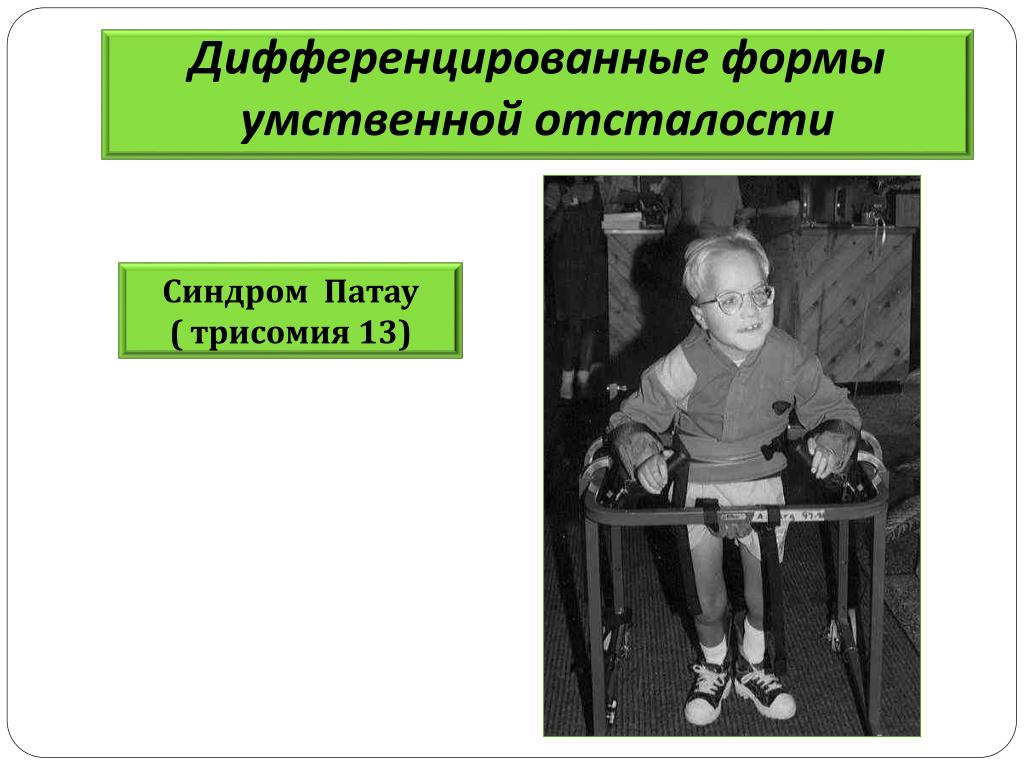 Дифференцированные формы умственной отсталости

Синдром Патау
( трисомия 13)